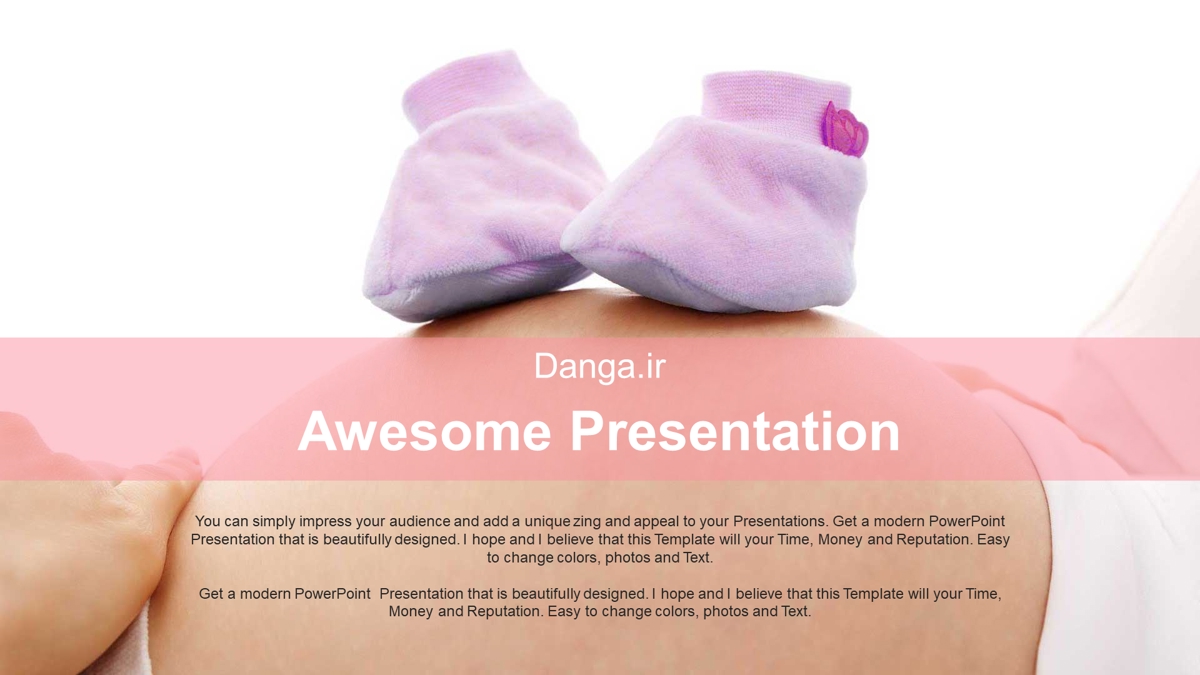 Danga.ir

Awesome Presentation

You can simply impress your audience and add a unique zing and appeal to your Presentations. Get a modern PowerPoint Presentation that is beautifully designed. I hope and I believe that this Template will your Time, Money and Reputation. Easy to change colors, photos and Text.

Get a modern PowerPoint Presentation that is beautifully designed. I hope and I believe that this Template will your Time, Money and Reputation. Easy to change colors, photos and Text.